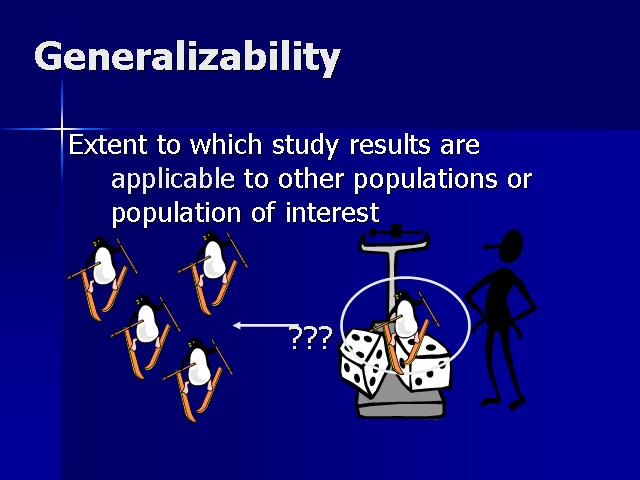 Generalizability

Extent to which study results are applicable to other populations or population of interest

???